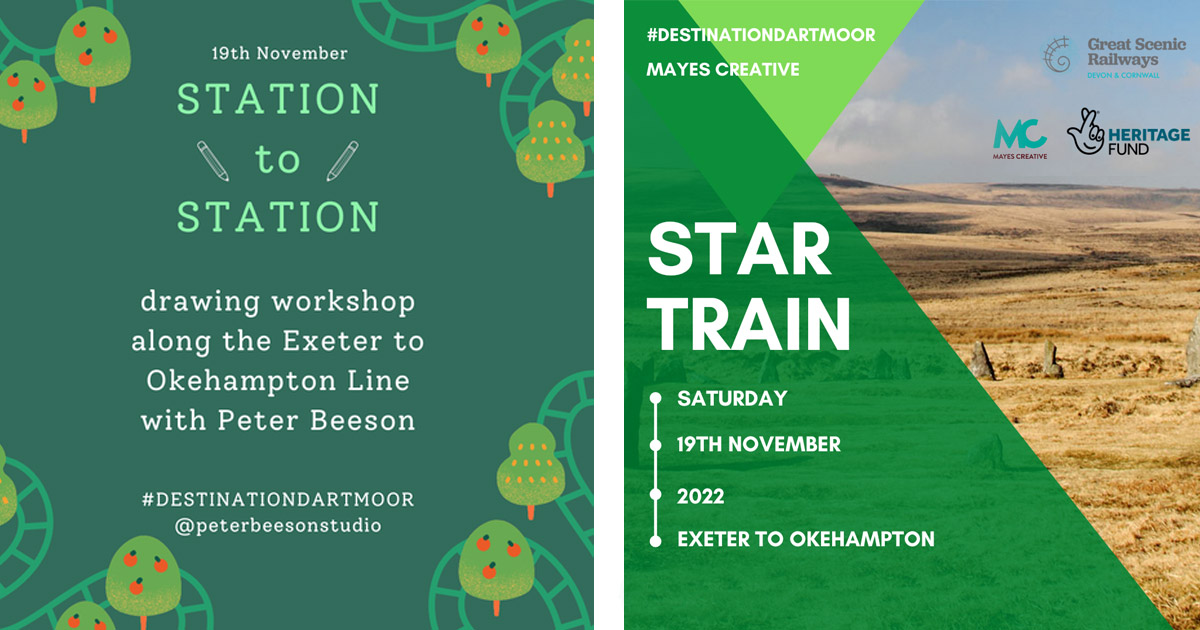 19th November

STATION
to
STATION

drawing workshop along the Exeter to Okehampton Line with Peter Beeson

#DESTINATIONDARTMOOR
@peterbeesonstudio

#DESTINATIONDARTMOOR
MAYES CREATIVE

Great Scenic Railways
DEVON & CORNWALL

MC
MAYES CREATIVE

HERITAGE FUND

STAR TRAIN

SATURDAY
19TH NOVEMBER
2022
EXETER TO OKEHAMPTON